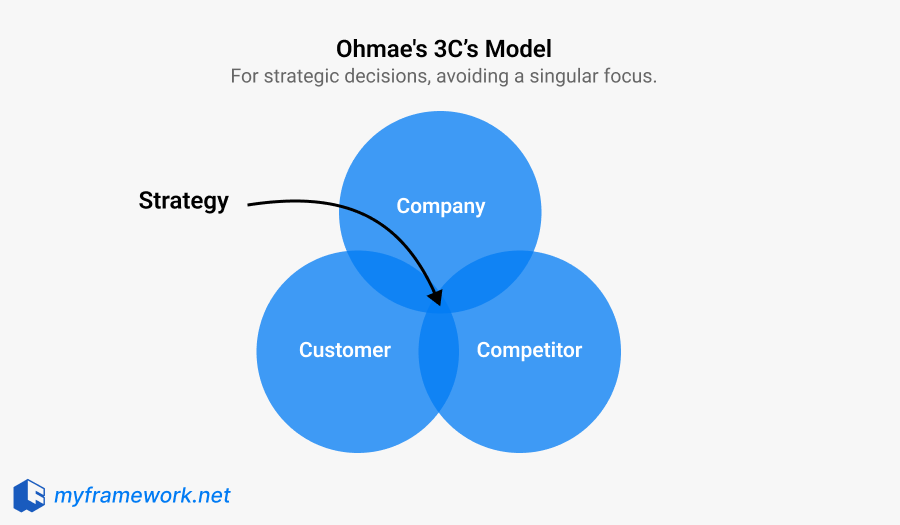 Ohmae's 3C's Model
For strategic decisions, avoiding a singular focus.

Strategy

Company

Customer

Competitor

myframework.net